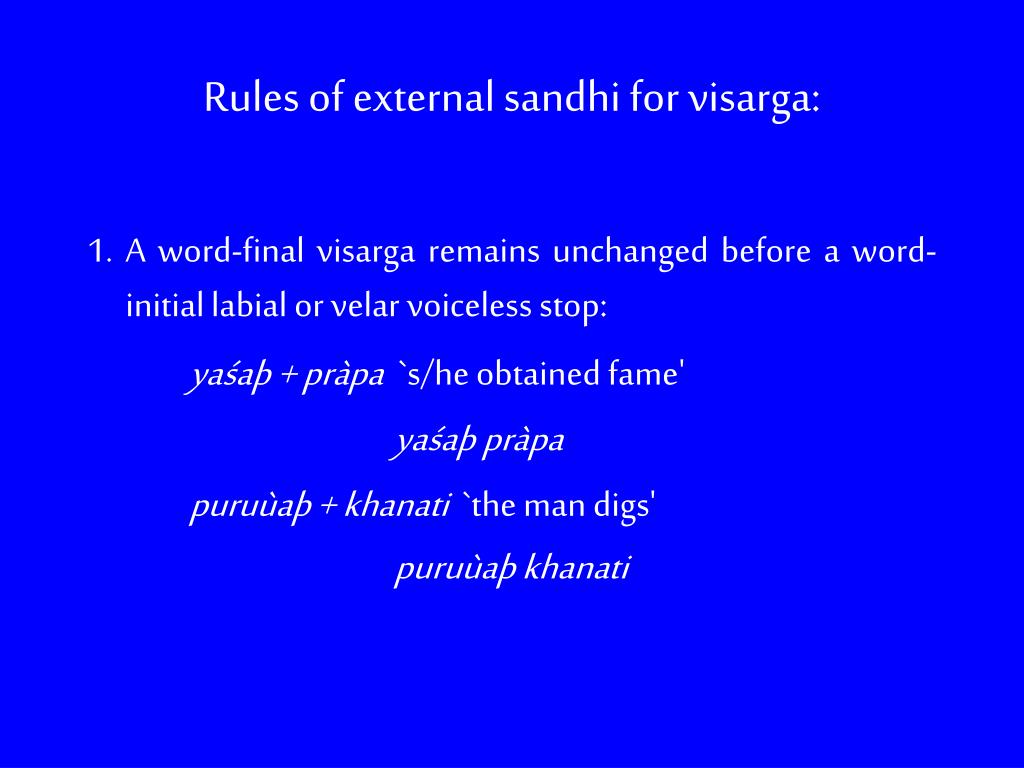 Rules of external sandhi for visarga:

1. A word-final visarga remains unchanged before a word-initial labial or velar voiceless stop:

yaśaþ + pràpa `s/he obtained fame'

yaśaþ pràpa

puruùaþ + khanati `the man digs'

puruùaþ khanati